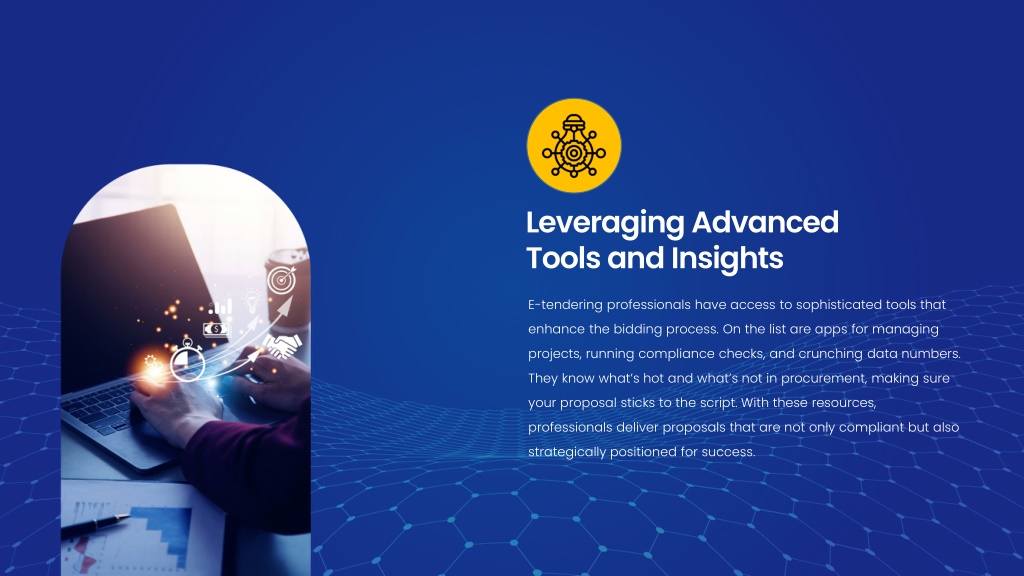 Leveraging Advanced Tools and Insights

E-tendering professionals have access to sophisticated tools that enhance the bidding process. On the list are apps for managing projects, running compliance checks, and crunching data numbers. They know what's hot and what's not in procurement, making sure your proposal sticks to the script. With these resources, professionals deliver proposals that are not only compliant but also strategically positioned for success.